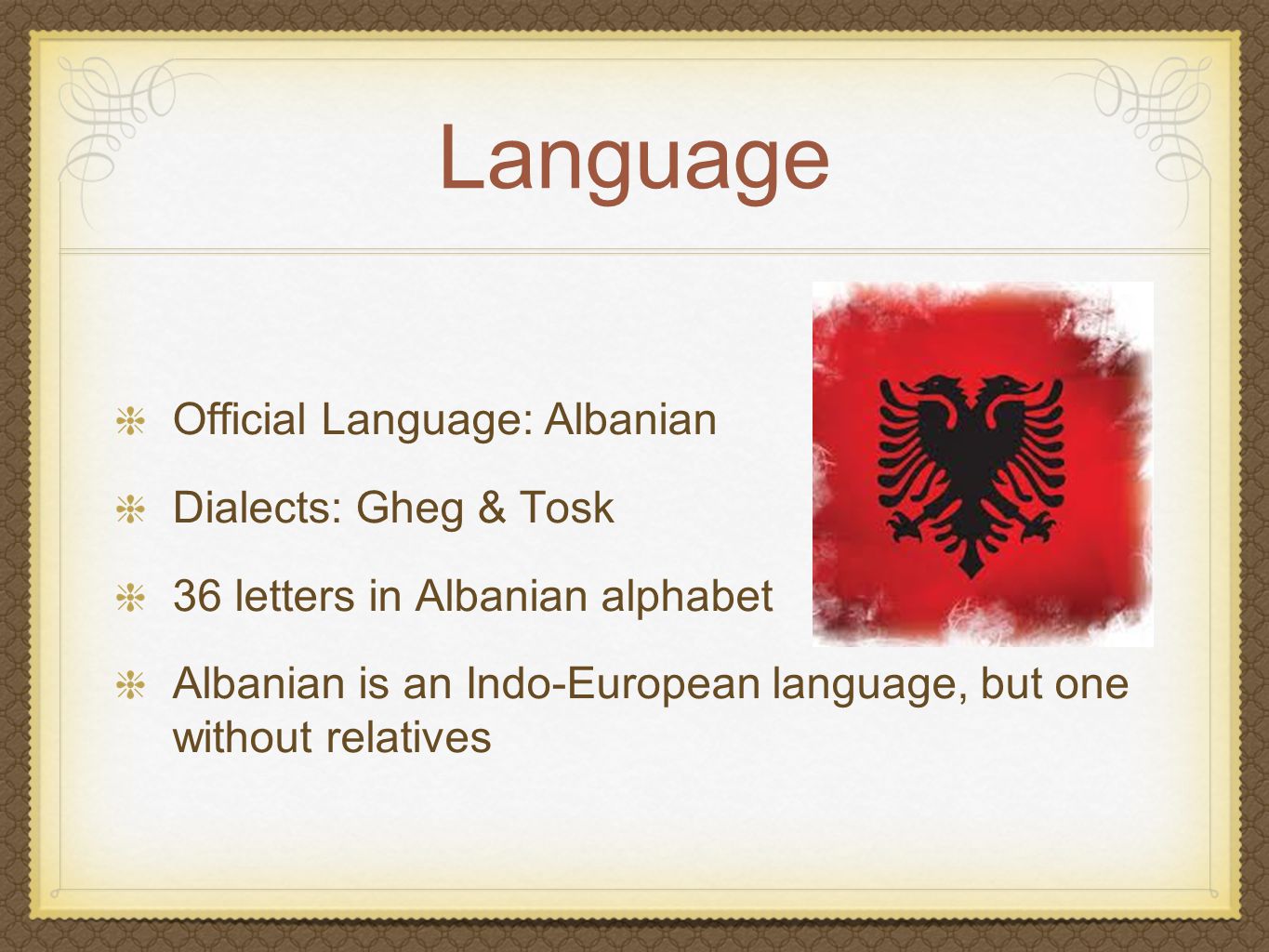 Language

Official Language: Albanian

Dialects: Gheg & Tosk

36 letters in Albanian alphabet

Albanian is an Indo-European language, but one without relatives